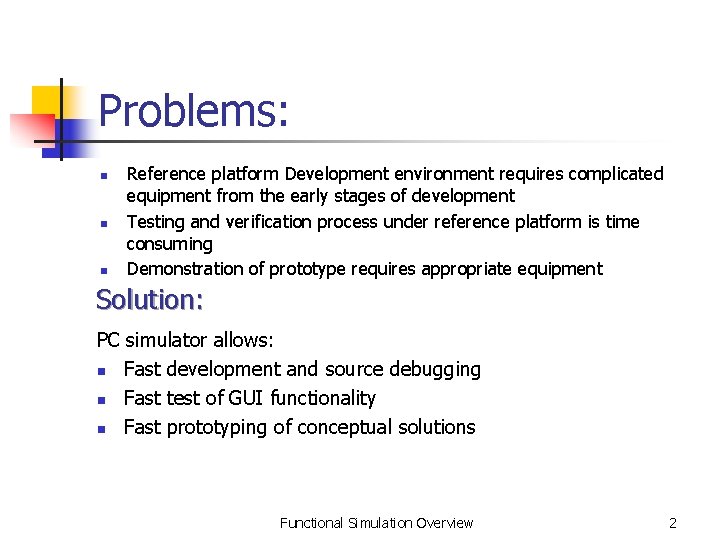 Problems:

- Reference platform Development environment requires complicated equipment from the early stages of development
- Testing and verification process under reference platform is time consuming
- Demonstration of prototype requires appropriate equipment

Solution:

PC simulator allows:

- Fast development and source debugging
- Fast test of GUI functionality
- Fast prototyping of conceptual solutions

Functional Simulation Overview

2